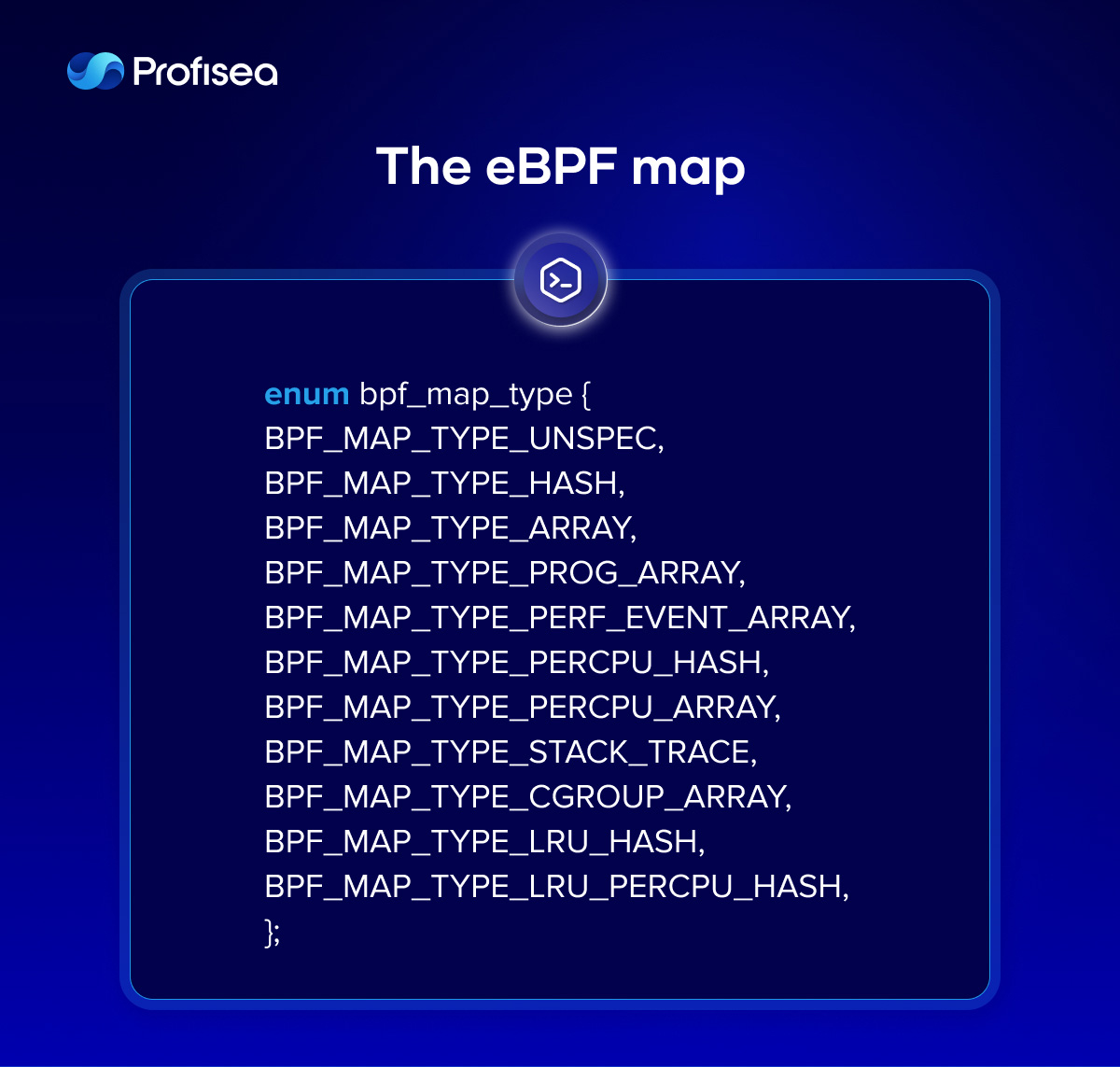 Profisea

The eBPF map

enum bpf_map_type {
BPF_MAP_TYPE_UNSPEC,
BPF_MAP_TYPE_HASH,
BPF_MAP_TYPE_ARRAY,
BPF_MAP_TYPE_PROG_ARRAY,
BPF_MAP_TYPE_PERF_EVENT_ARRAY,
BPF_MAP_TYPE_PERCPU_HASH,
BPF_MAP_TYPE_PERCPU_ARRAY,
BPF_MAP_TYPE_STACK_TRACE,
BPF_MAP_TYPE_CGROUP_ARRAY,
BPF_MAP_TYPE_LRU_HASH,
BPF_MAP_TYPE_LRU_PERCPU_HASH,
};